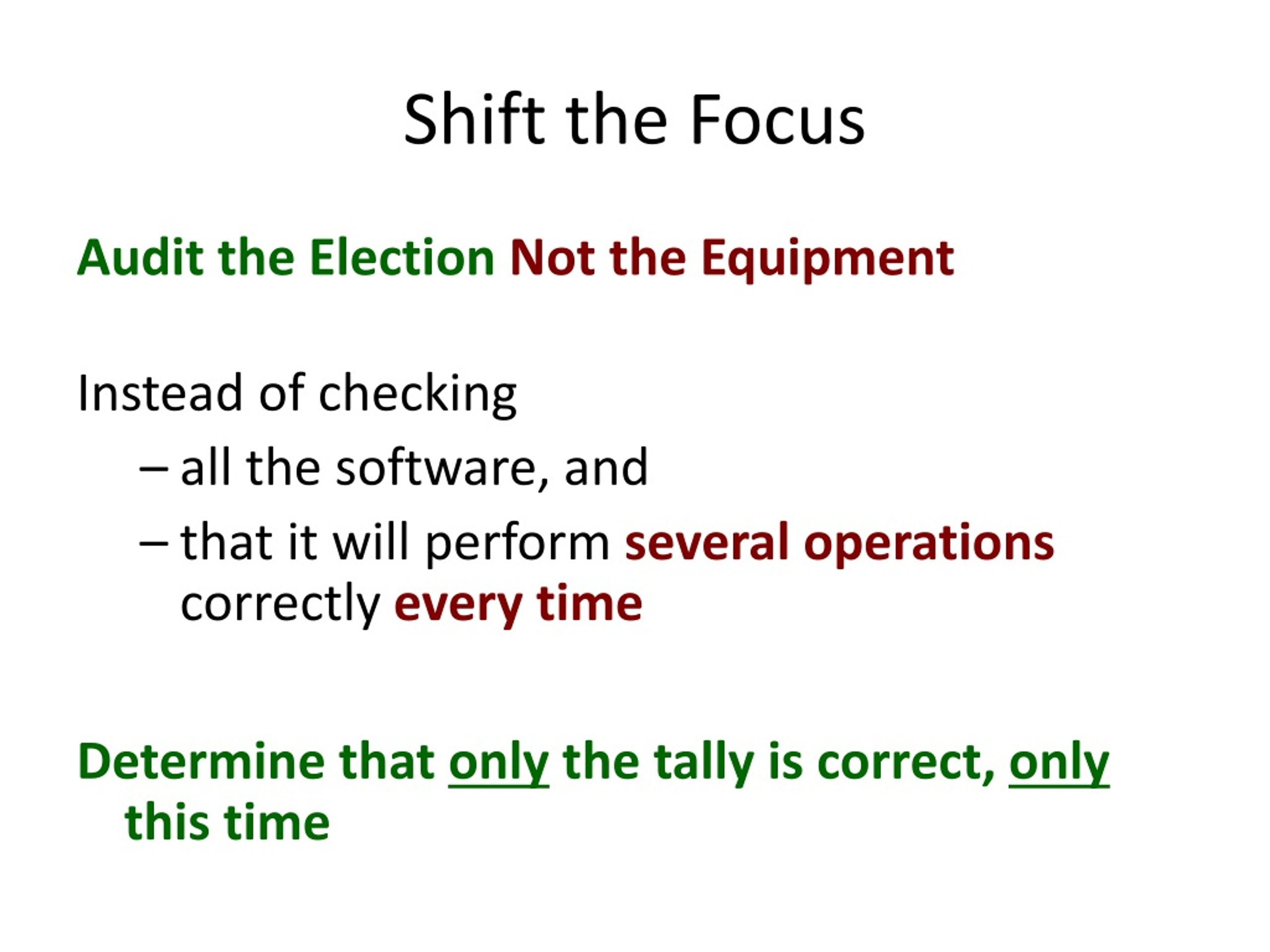 Shift the Focus

Audit the Election Not the Equipment

Instead of checking

– all the software, and

– that it will perform several operations correctly every time

Determine that only the tally is correct, only this time